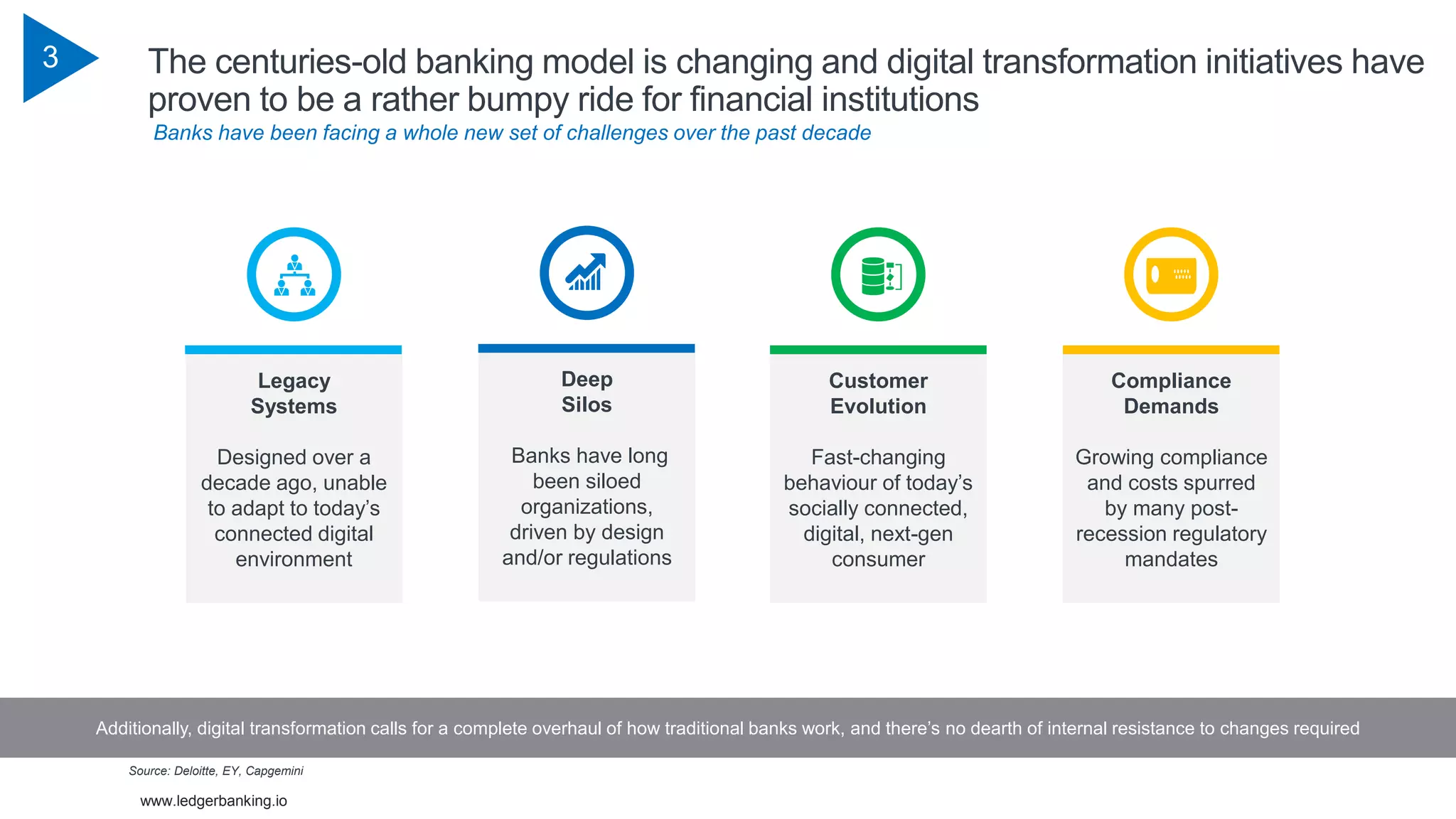 3

The centuries-old banking model is changing and digital transformation initiatives have proven to be a rather bumpy ride for financial institutions

Banks have been facing a whole new set of challenges over the past decade

Legacy Systems

Designed over a decade ago, unable to adapt to today's connected digital environment

Deep Silos

Banks have long been siloed organizations, driven by design and/or regulations

Customer Evolution

Fast-changing behaviour of today's socially connected, digital, next-gen consumer

Compliance Demands

Growing compliance and costs spurred by many post-recession regulatory mandates

Additionally, digital transformation calls for a complete overhaul of how traditional banks work, and there's no dearth of internal resistance to changes required

Source: Deloitte, EY, Capgemini

www.ledgerbanking.io